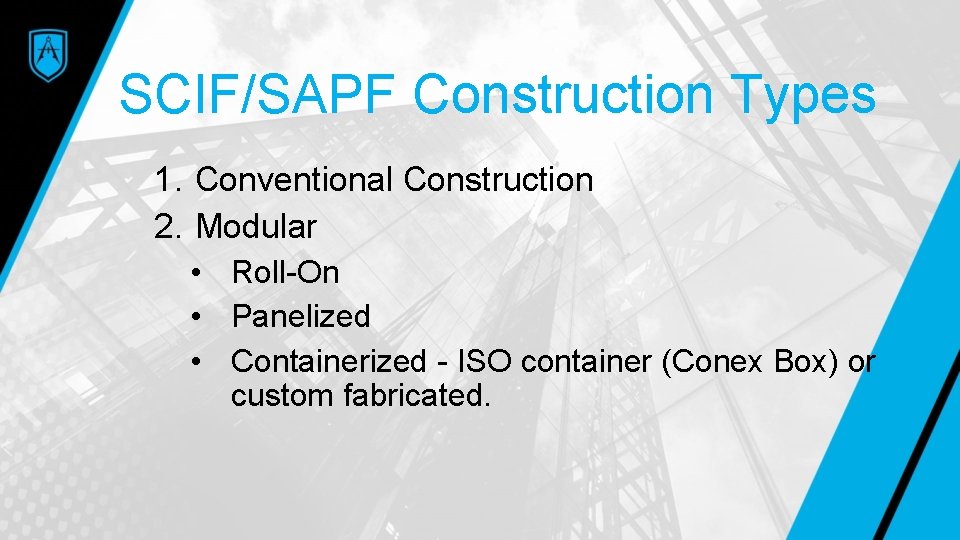 SCIF/SAPF Construction Types

1. Conventional Construction
2. Modular
• Roll-On
• Panelized
• Containerized - ISO container (Conex Box) or custom fabricated.